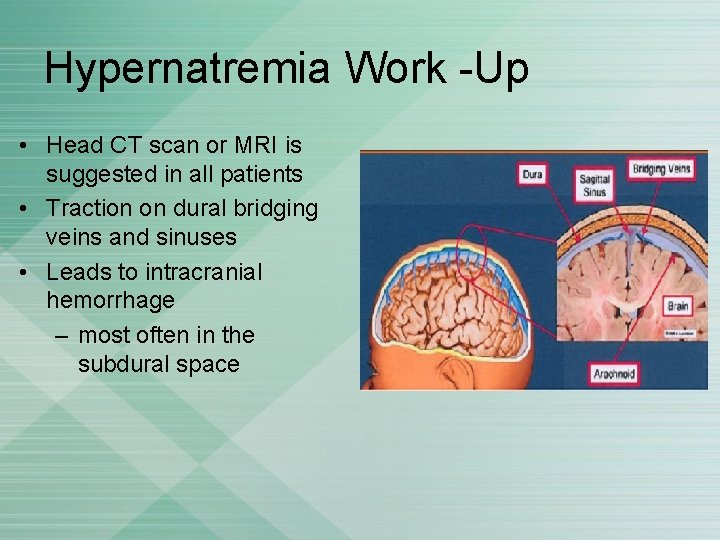 Hypernatremia Work -Up

• Head CT scan or MRI is suggested in all patients
• Traction on dural bridging veins and sinuses
• Leads to intracranial hemorrhage
  – most often in the subdural space

Dura
Sagittal Sinus
Bridging Veins
Brain
Arachnoid